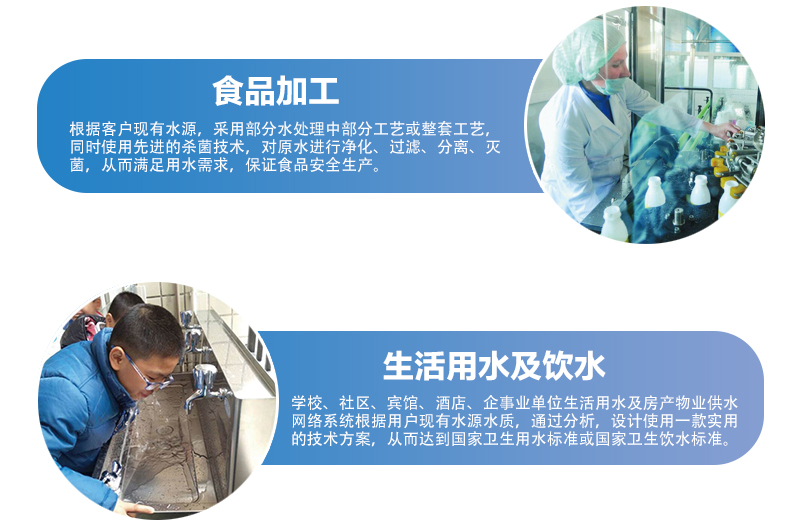 食品加工

根据客户现有水源，采用部分水处理中部分工艺或整套工艺，同时使用先进的杀菌技术，对原水进行净化、过滤、分离、灭菌，从而满足用水需求，保证食品安全生产。

生活用水及饮水

学校、社区、宾馆、酒店、企事业单位生活用水及房产物业供水网络系统根据用户现有水源水质，通过分析，设计使用一款实用的技术方案，从而达到国家卫生用水标准或国家卫生饮水标准。